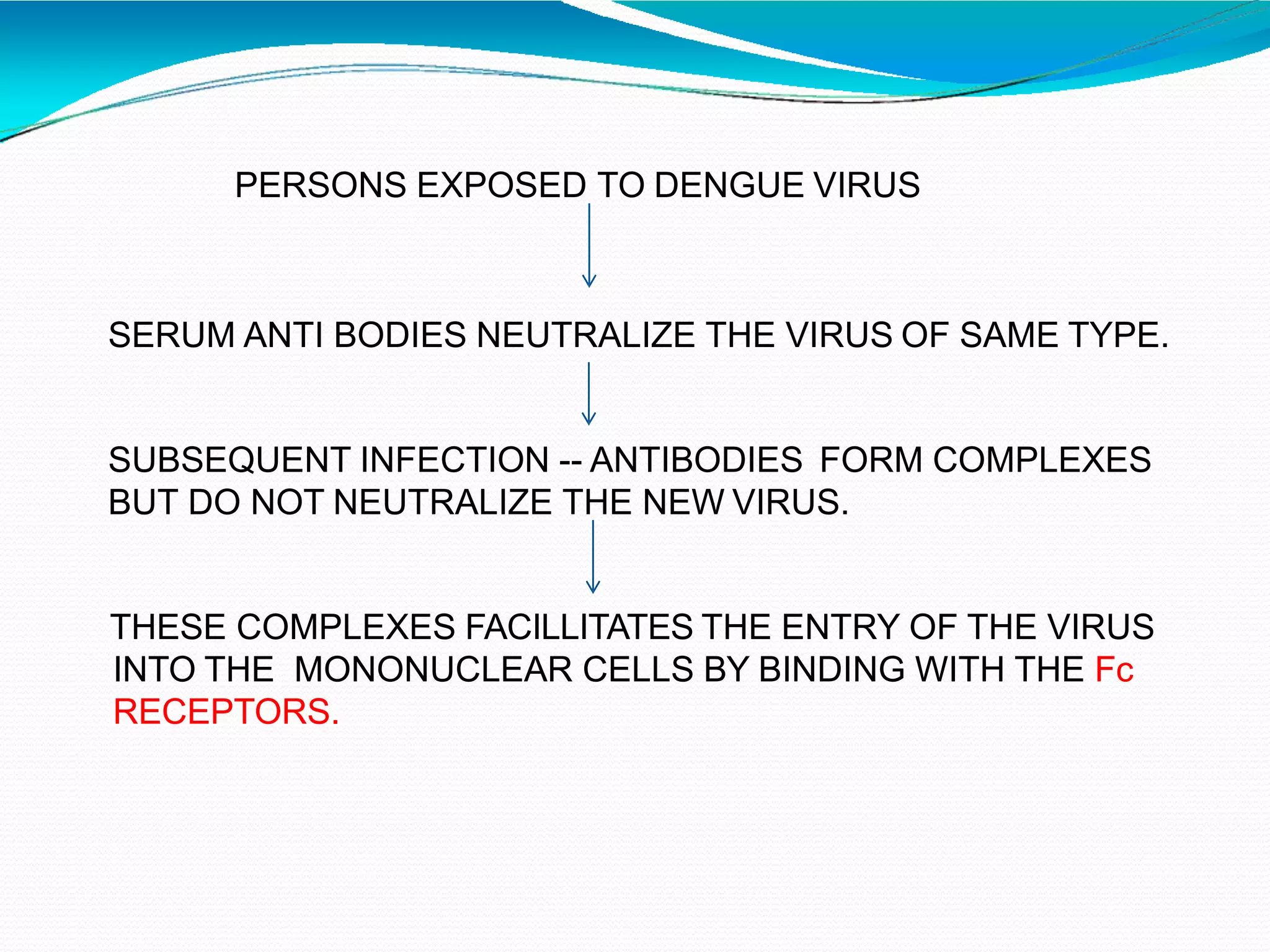 PERSONS EXPOSED TO DENGUE VIRUS

SERUM ANTI BODIES NEUTRALIZE THE VIRUS OF SAME TYPE.

SUBSEQUENT INFECTION -- ANTIBODIES FORM COMPLEXES BUT DO NOT NEUTRALIZE THE NEW VIRUS.

THESE COMPLEXES FACILLITATES THE ENTRY OF THE VIRUS INTO THE MONONUCLEAR CELLS BY BINDING WITH THE Fc RECEPTORS.